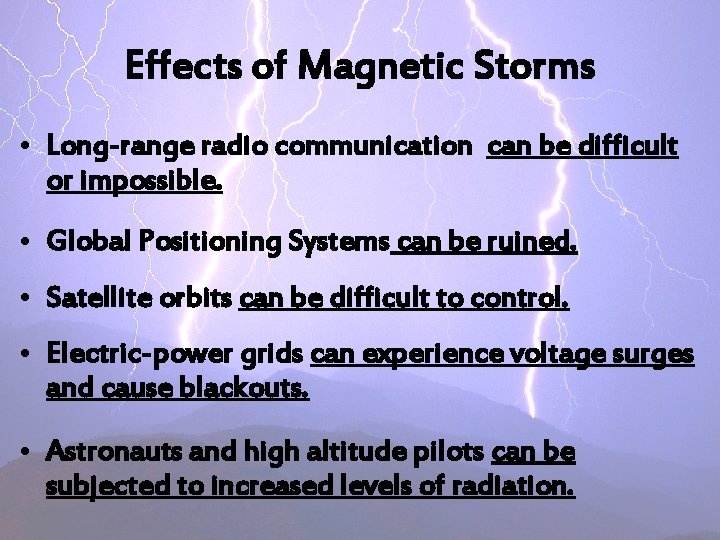 Effects of Magnetic Storms

• Long-range radio communication can be difficult or impossible.

• Global Positioning Systems can be ruined.

• Satellite orbits can be difficult to control.

• Electric-power grids can experience voltage surges and cause blackouts.

• Astronauts and high altitude pilots can be subjected to increased levels of radiation.